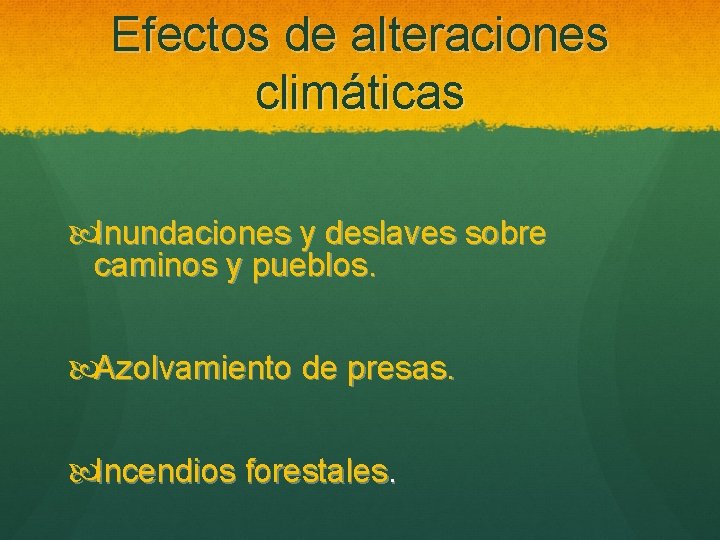 Efectos de alteraciones climáticas

Inundaciones y deslaves sobre caminos y pueblos.

Azolvamiento de presas.

Incendios forestales.